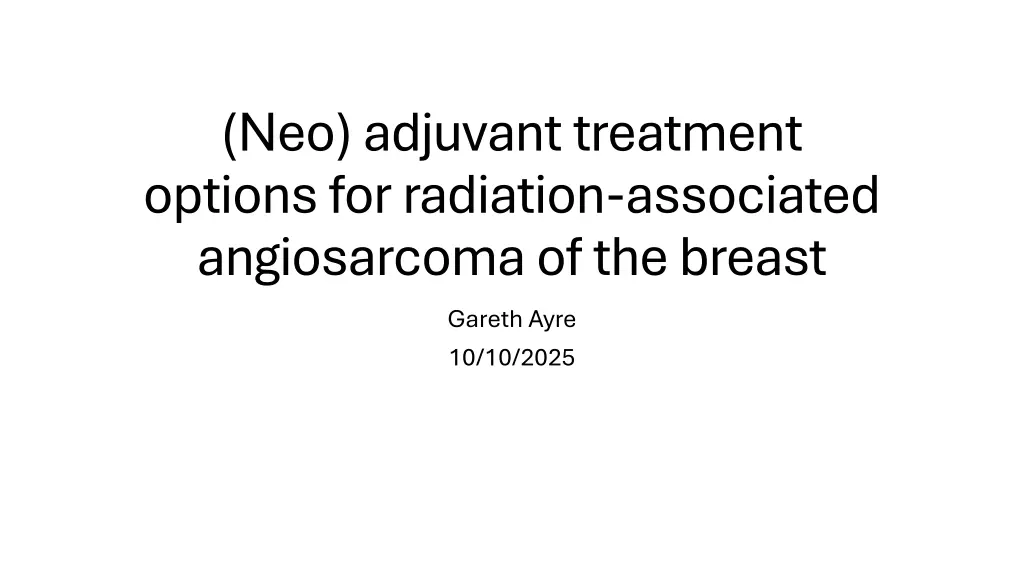 (Neo) adjuvant treatment options for radiation-associated angiosarcoma of the breast

Gareth Ayre

10/10/2025